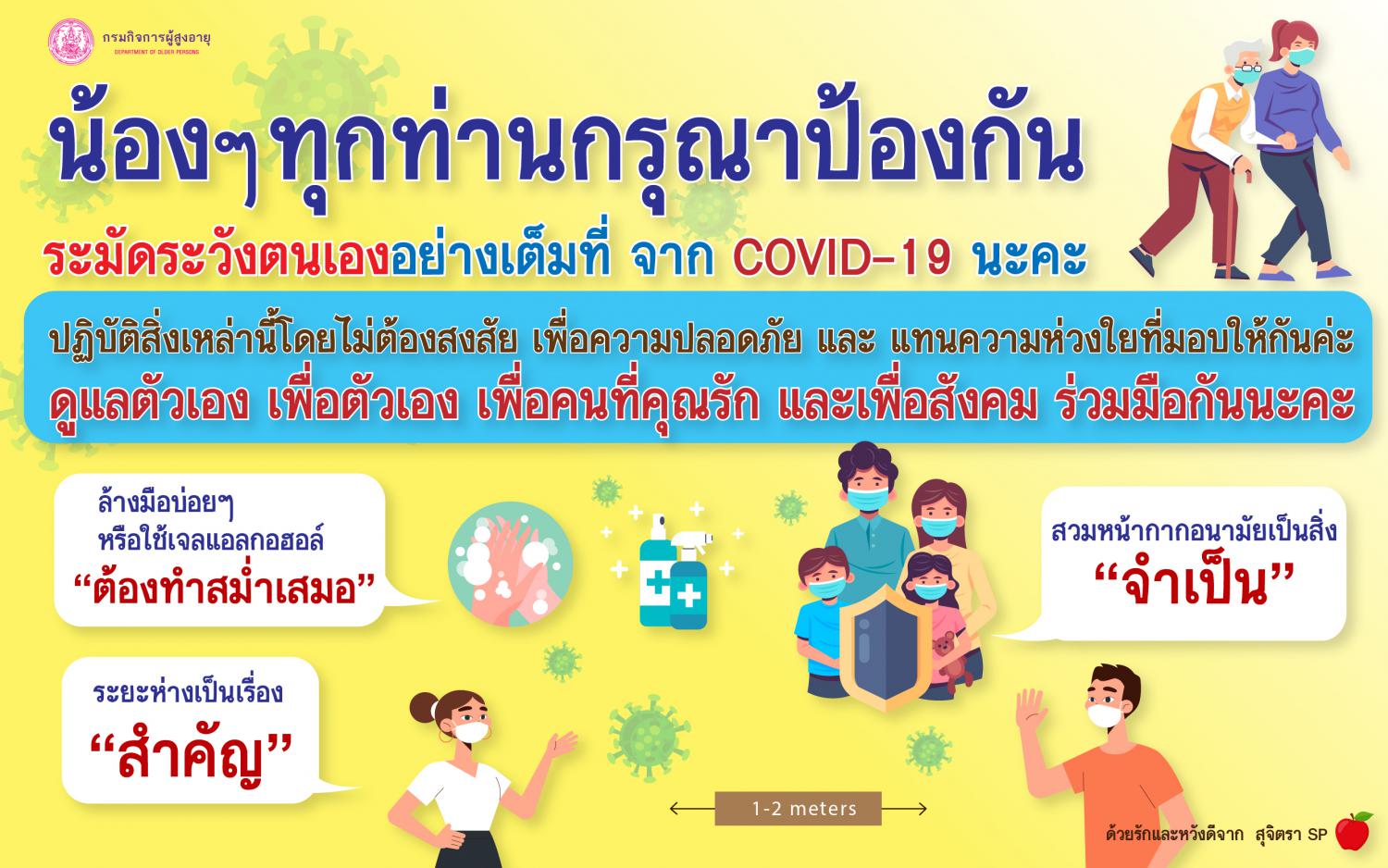 กรมกิจการผู้สูงอายุ
DEPARTMENT OF OLDER PERSONS

น้องๆทุกท่านกรุณาป้องกัน

ระมัดระวังตนเองอย่างเต็มที่ จาก COVID-19 นะคะ

ปฏิบัติสิ่งเหล่านี้โดยไม่ต้องสงสัย เพื่อความปลอดภัย และ แทนความห่วงใยที่มอบให้กันค่ะ
ดูแลตัวเอง เพื่อตัวเอง เพื่อคนที่คุณรัก และเพื่อสังคม ร่วมมือกันนะคะ

ล้างมือบ่อยๆ
หรือใช้เจลแอลกอฮอล์
“ต้องทำสม่ำเสมอ”

สวมหน้ากากอนามัยเป็นสิ่ง
“จำเป็น”

ระยะห่างเป็นเรื่อง
“สำคัญ”

1-2 meters

ด้วยรักและหวังดีจาก สุจิตรา SP